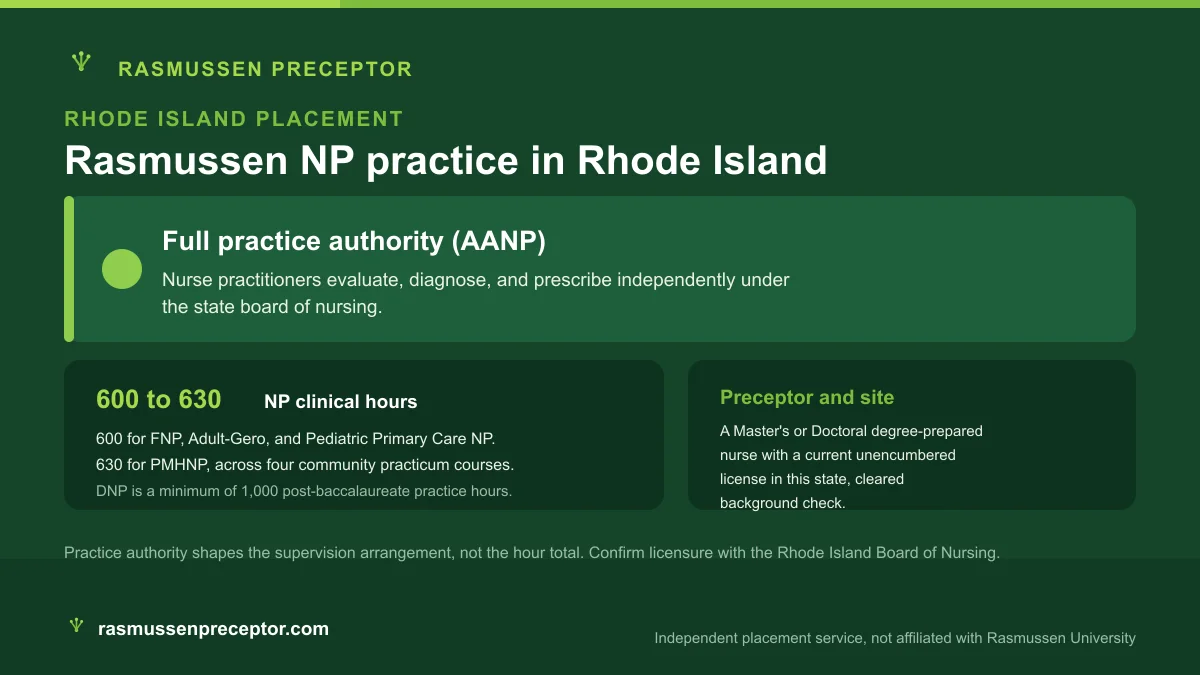 RASMUSSEN PRECEPTOR

RHODE ISLAND PLACEMENT

Rasmussen NP practice in Rhode Island

Full practice authority (AANP)

Nurse practitioners evaluate, diagnose, and prescribe independently under the state board of nursing.

600 to 630 NP clinical hours

600 for FNP, Adult-Gero, and Pediatric Primary Care NP. 630 for PMHNP, across four community practicum courses.

DNP is a minimum of 1,000 post-baccalaureate practice hours.

Preceptor and site

A Master's or Doctoral degree-prepared nurse with a current unencumbered license in this state, cleared background check.

Practice authority shapes the supervision arrangement, not the hour total. Confirm licensure with the Rhode Island Board of Nursing.

rasmussenpreceptor.com

Independent placement service, not affiliated with Rasmussen University